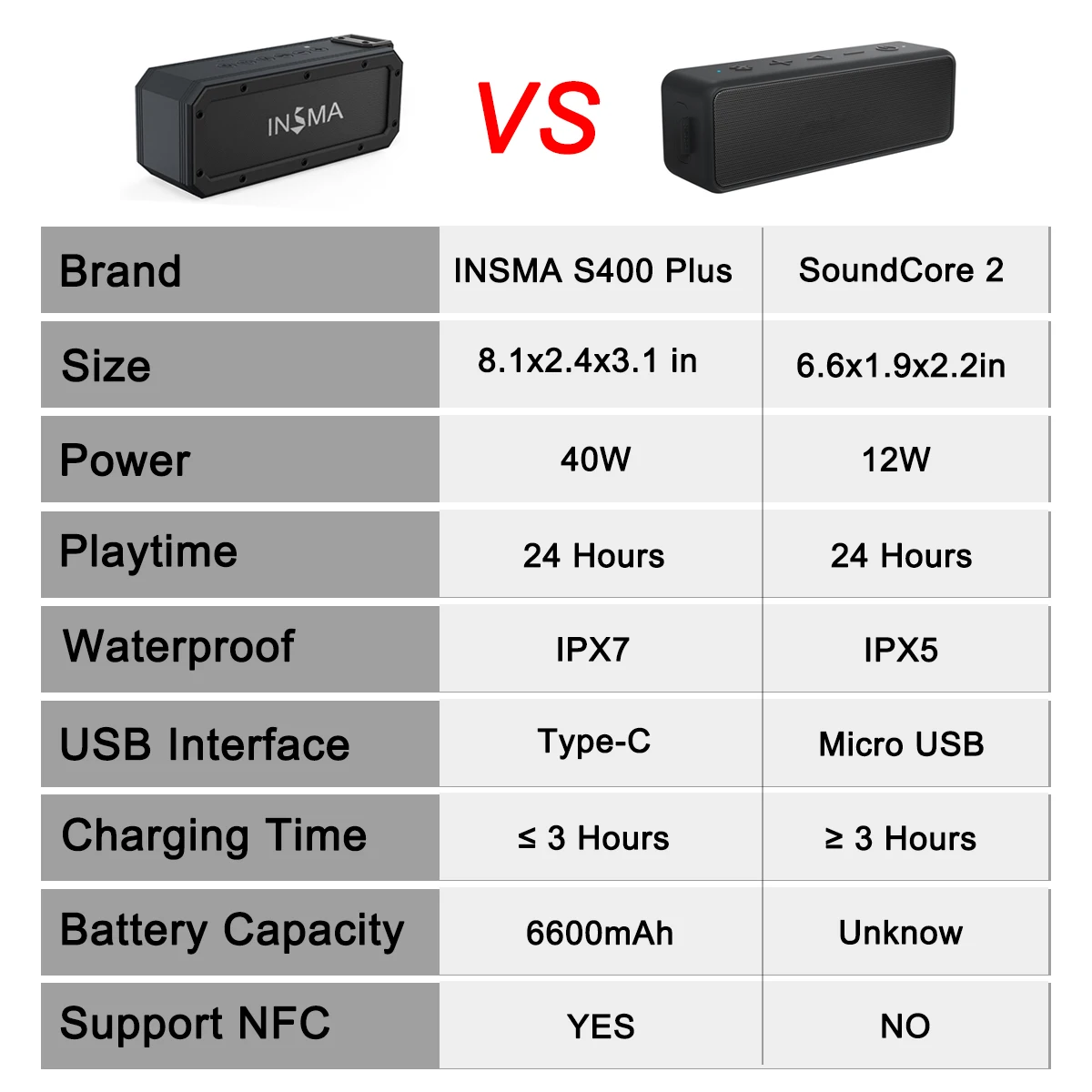 INSMA

VS

| Brand | INSMA S400 Plus | SoundCore 2 |
|---|---|---|
| Size | 8.1x2.4x3.1 in | 6.6x1.9x2.2in |
| Power | 40W | 12W |
| Playtime | 24 Hours | 24 Hours |
| Waterproof | IPX7 | IPX5 |
| USB Interface | Type-C | Micro USB |
| Charging Time | ≤ 3 Hours | ≥ 3 Hours |
| Battery Capacity | 6600mAh | Unknow |
| Support NFC | YES | NO |